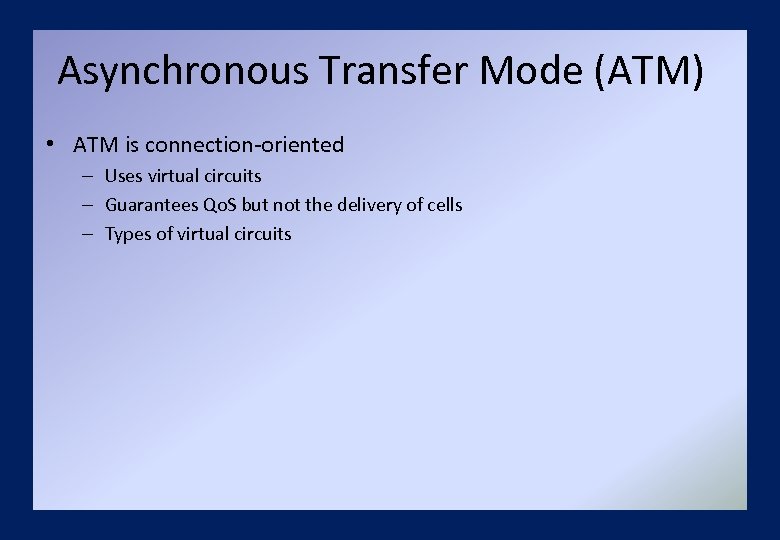 Asynchronous Transfer Mode (ATM)

• ATM is connection-oriented
– Uses virtual circuits
– Guarantees QoS but not the delivery of cells
– Types of virtual circuits